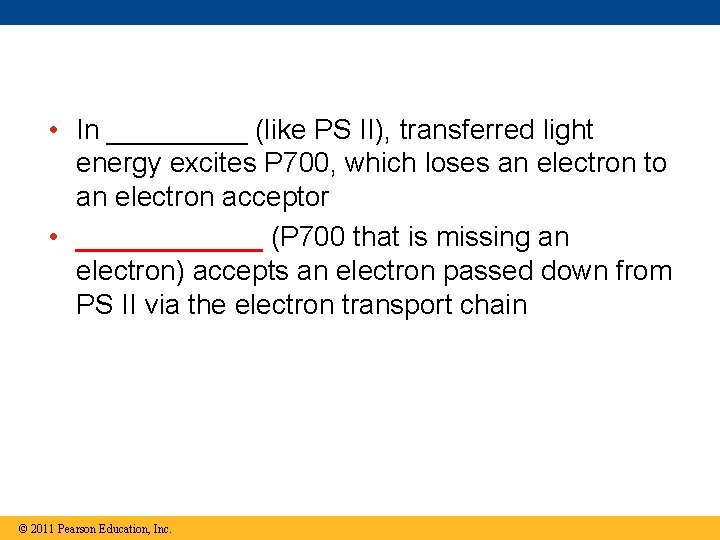 • In _________ (like PS II), transferred light energy excites P700, which loses an electron to an electron acceptor

• ____________ (P700 that is missing an electron) accepts an electron passed down from PS II via the electron transport chain

© 2011 Pearson Education, Inc.